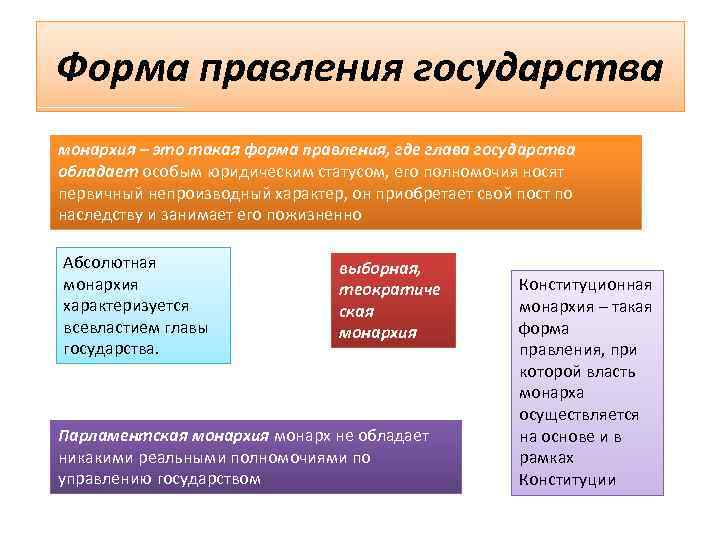 Форма правления государства

монархия – это такая форма правления, где глава государства обладает особым юридическим статусом, его полномочия носят первичный непроизводный характер, он приобретает свой пост по наследству и занимает его пожизненно

Абсолютная монархия характеризуется всевластием главы государства.

выборная, теократическая монархия

Конституционная монархия – такая форма правления, при которой власть монарха осуществляется на основе и в рамках Конституции

Парламентская монархия монарх не обладает никакими реальными полномочиями по управлению государством